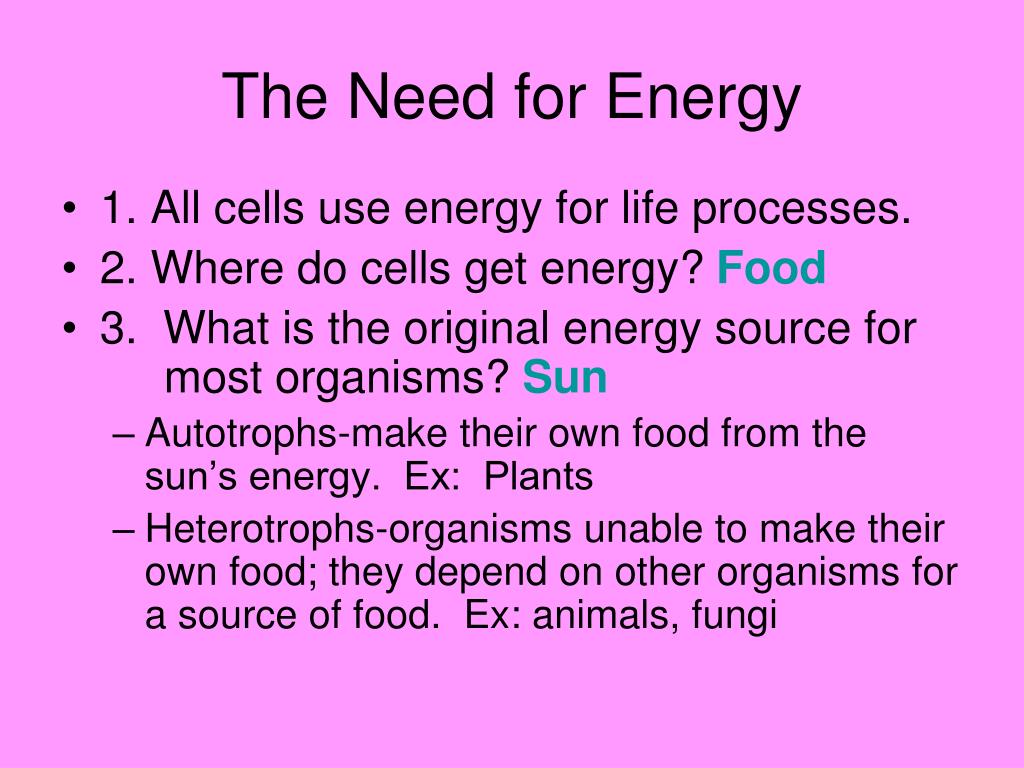 The Need for Energy

• 1. All cells use energy for life processes.
• 2. Where do cells get energy? Food
• 3. What is the original energy source for most organisms? Sun
– Autotrophs-make their own food from the sun’s energy. Ex: Plants
– Heterotrophs-organisms unable to make their own food; they depend on other organisms for a source of food. Ex: animals, fungi